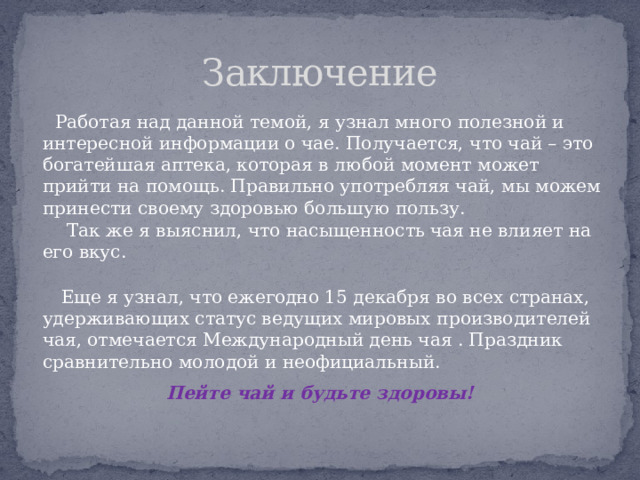 Заключение

Работая над данной темой, я узнал много полезной и интересной информации о чае. Получается, что чай – это богатейшая аптека, которая в любой момент может прийти на помощь. Правильно употребляя чай, мы можем принести своему здоровью большую пользу.

Так же я выяснил, что насыщенность чая не влияет на его вкус.

Еще я узнал, что ежегодно 15 декабря во всех странах, удерживающих статус ведущих мировых производителей чая, отмечается Международный день чая . Праздник сравнительно молодой и неофициальный.

Пейте чай и будьте здоровы!